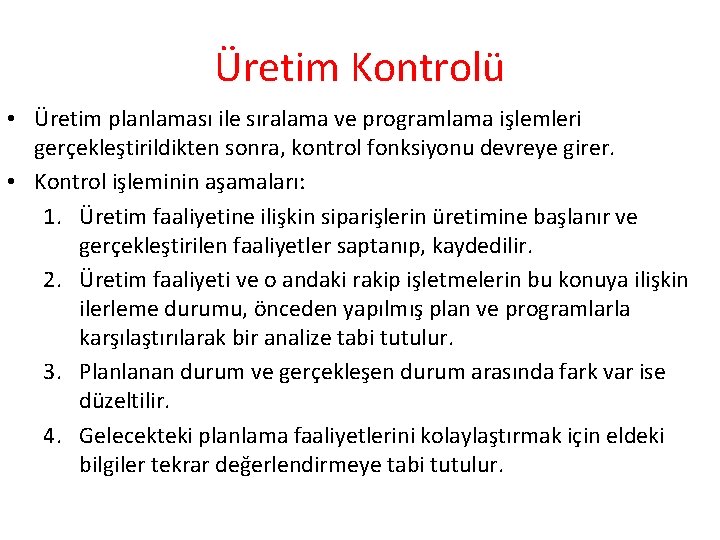 Üretim Kontrolü

• Üretim planlaması ile sıralama ve programlama işlemleri gerçekleştirildikten sonra, kontrol fonksiyonu devreye girer.
• Kontrol işleminin aşamaları:
1. Üretim faaliyetine ilişkin siparişlerin üretimine başlanır ve gerçekleştirilen faaliyetler saptanıp, kaydedilir.
2. Üretim faaliyeti ve o andaki rakip işletmelerin bu konuya ilişkin ilerleme durumu, önceden yapılmış plan ve programlarla karşılaştırılarak bir analize tabi tutulur.
3. Planlanan durum ve gerçekleşen durum arasında fark var ise düzeltilir.
4. Gelecekteki planlama faaliyetlerini kolaylaştırmak için eldeki bilgiler tekrar değerlendirmeye tabi tutulur.